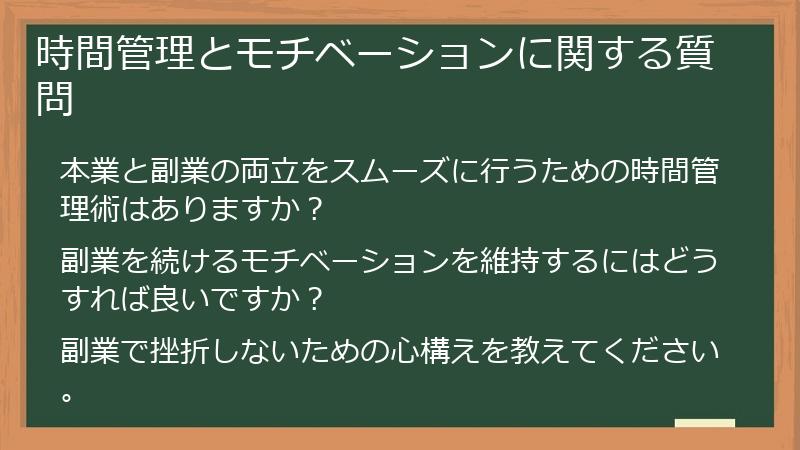 時間管理とモチベーションに関する質問

本業と副業の両立をスムーズに行うための時間管理術はありますか？

副業を続けるモチベーションを維持するにはどうすれば良いですか？

副業で挫折しないための心構えを教えてください。